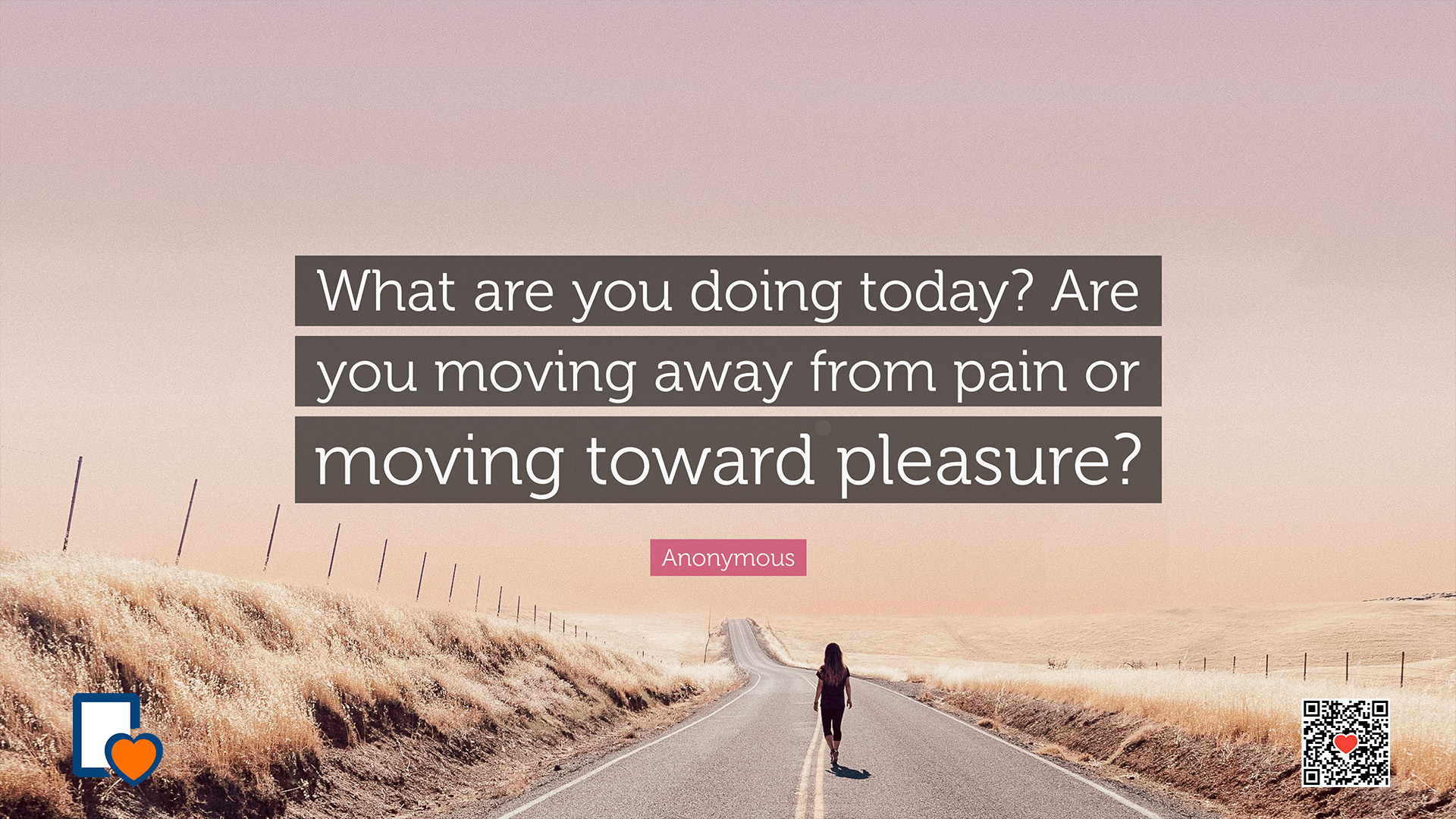 What are you doing today? Are you moving away from pain or moving toward pleasure?

Anonymous